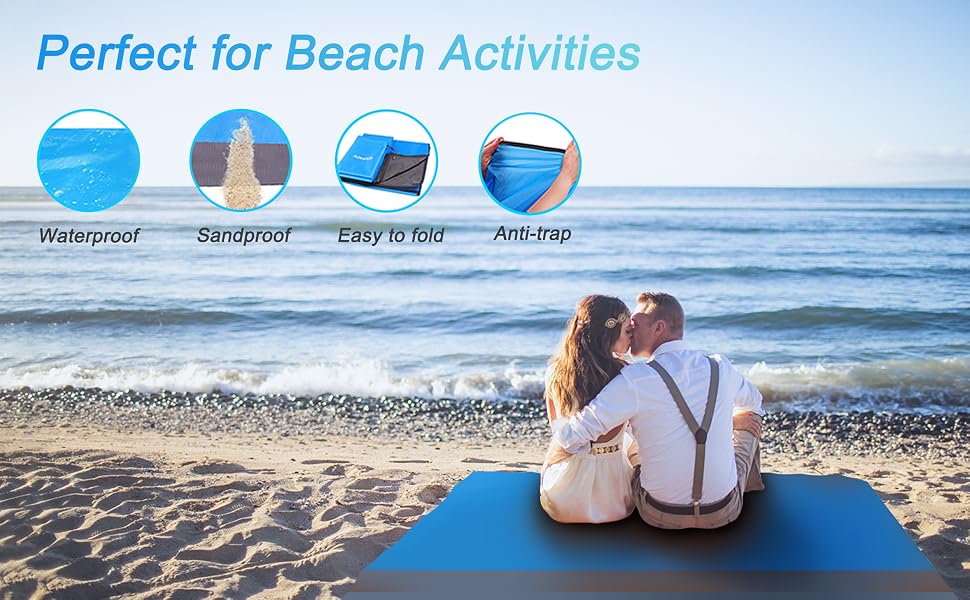 Perfect for Beach Activities

Waterproof

Sandproof

Easy to fold

Anti-trap